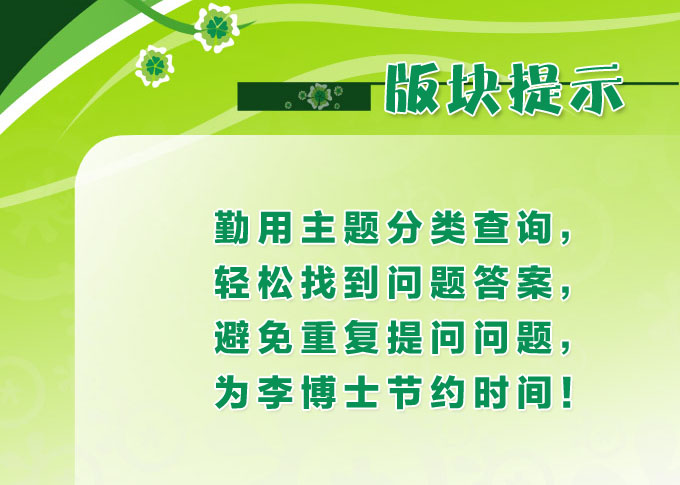 版块提示

勤用主题分类查询，
轻松找到问题答案，
避免重复提问问题，
为李博士节约时间！